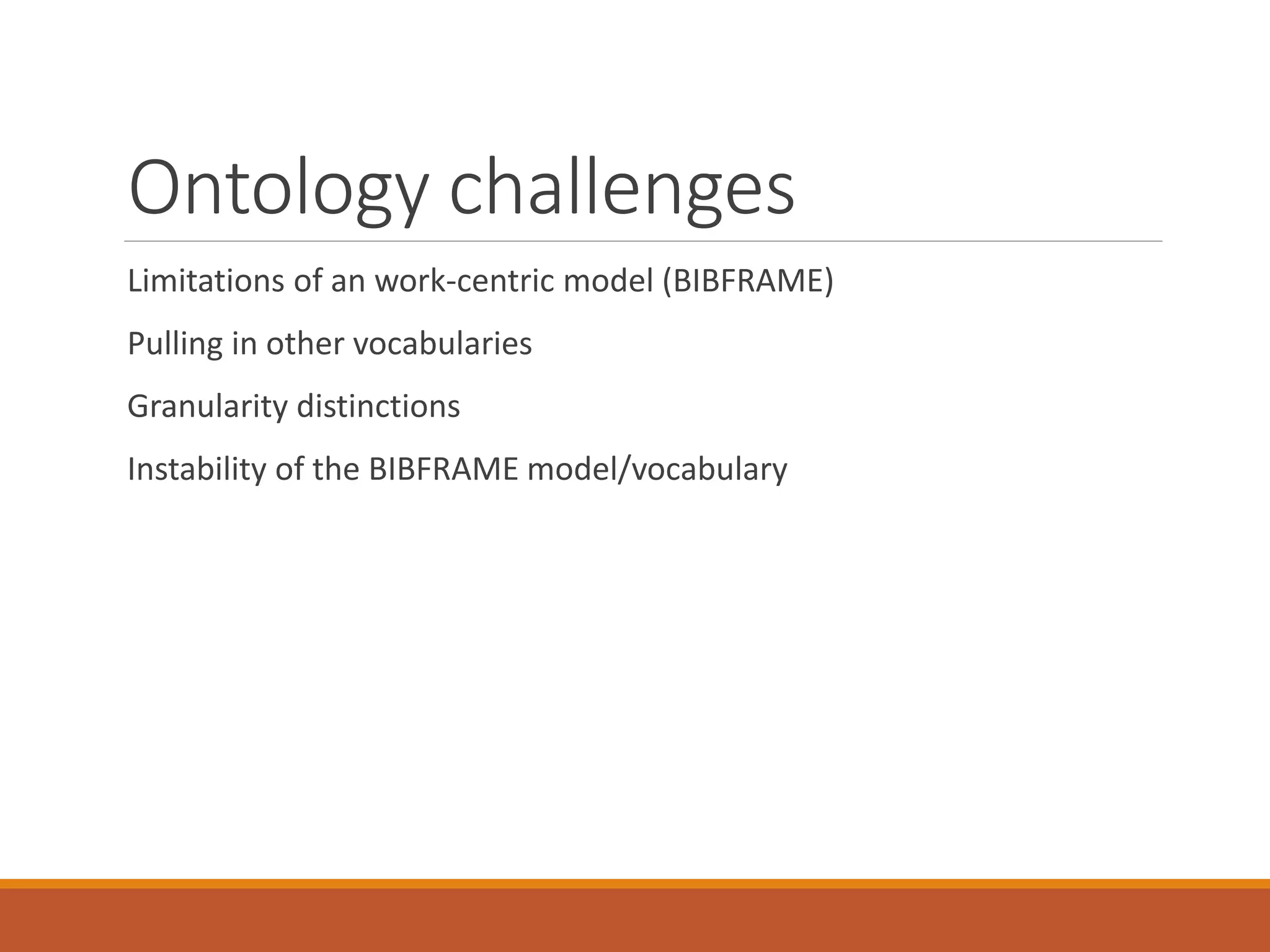 Ontology challenges

Limitations of an work-centric model (BIBFRAME)

Pulling in other vocabularies

Granularity distinctions

Instability of the BIBFRAME model/vocabulary